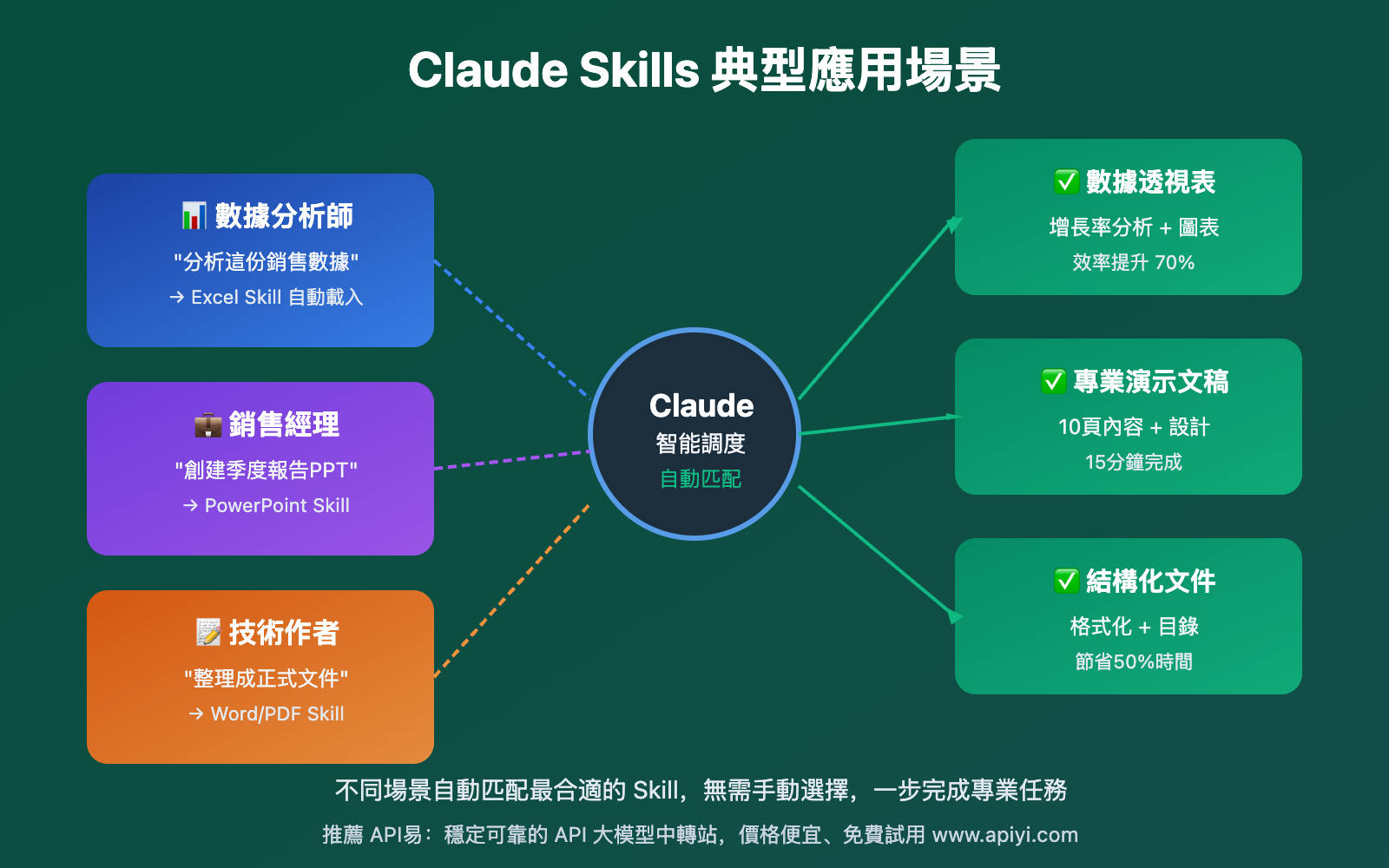 Claude Skills 典型應用場景

📊 數據分析師
"分析這份銷售數據"
→ Excel Skill 自動載入

💼 銷售經理
"創建季度報告PPT"
→ PowerPoint Skill

📝 技術作者
"整理成正式文件"
→ Word/PDF Skill

Claude
智能調度
自動匹配

✅ 數據透視表
增長率分析 + 圖表
效率提升 70%

✅ 專業演示文稿
10頁內容 + 設計
15分鐘完成

✅ 結構化文件
格式化 + 目錄
節省50%時間

不同場景自動匹配最合適的 Skill，無需手動選擇，一步完成專業任務

推薦 API易：穩定可靠的 API 大模型中轉站，價格便宜、免費試用 www.apiyi.com